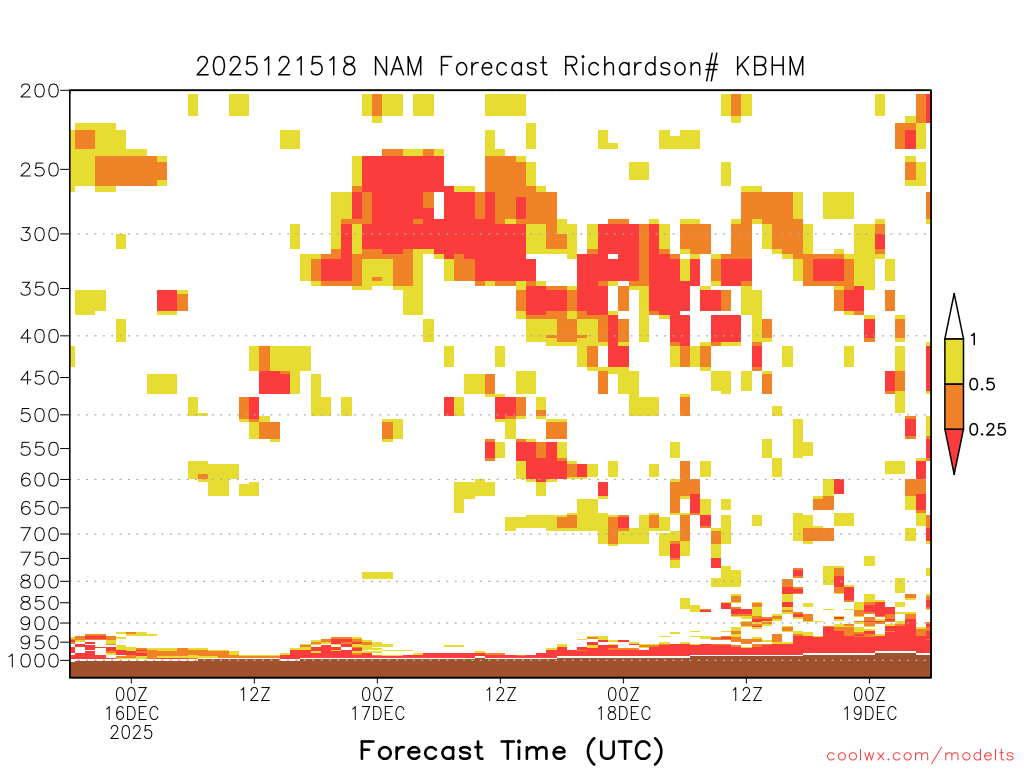 2025121518 NAM Forecast Richardson# KBHM

200
250
300
350
400
450
500
550
600
650
700
750
800
850
900
950
1000

1
0.5
0.25

00Z
16DEC
2025
12Z
00Z
17DEC
12Z
00Z
18DEC
12Z
00Z
19DEC

Forecast Time (UTC)

coolwx.com/modelts